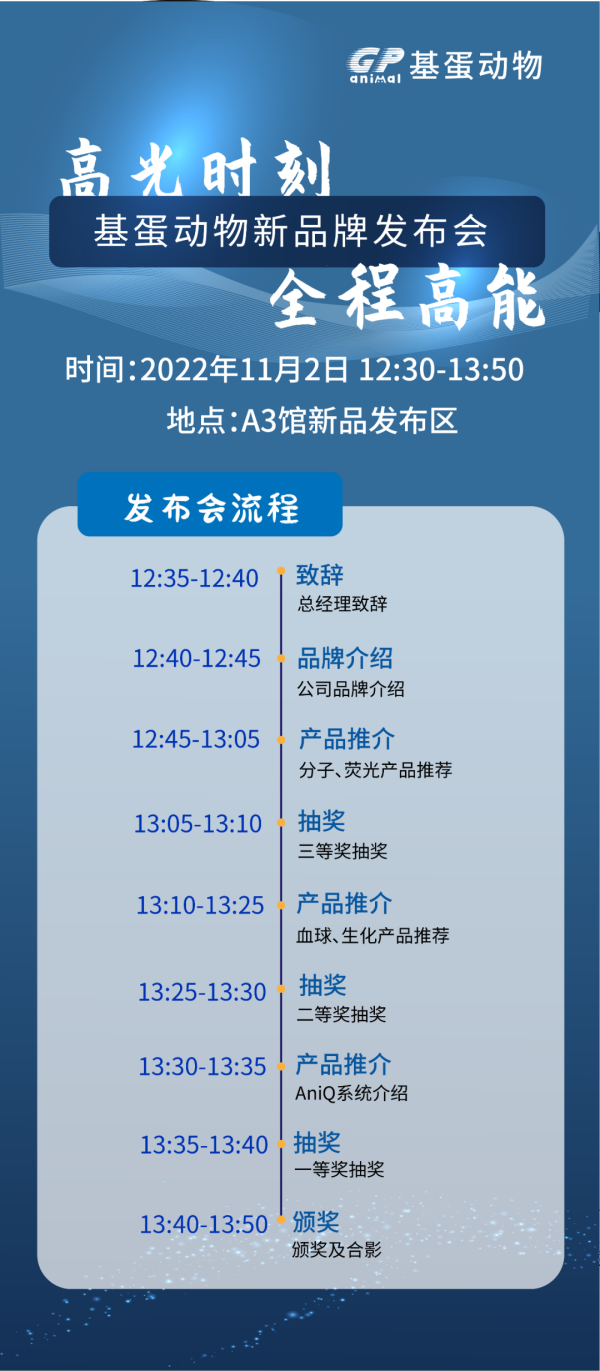 GP animal 基蛋动物

高光时刻

基蛋动物新品牌发布会

全程高能

时间：2022年11月2日 12:30-13:50

地点：A3馆新品发布区

发布会流程

12:35-12:40 致辞
总经理致辞

12:40-12:45 品牌介绍
公司品牌介绍

12:45-13:05 产品推介
分子、荧光产品推荐

13:05-13:10 抽奖
三等奖抽奖

13:10-13:25 产品推介
血球、生化产品推荐

13:25-13:30 抽奖
二等奖抽奖

13:30-13:35 产品推介
AniQ系统介绍

13:35-13:40 抽奖
一等奖抽奖

13:40-13:50 颁奖
颁奖及合影